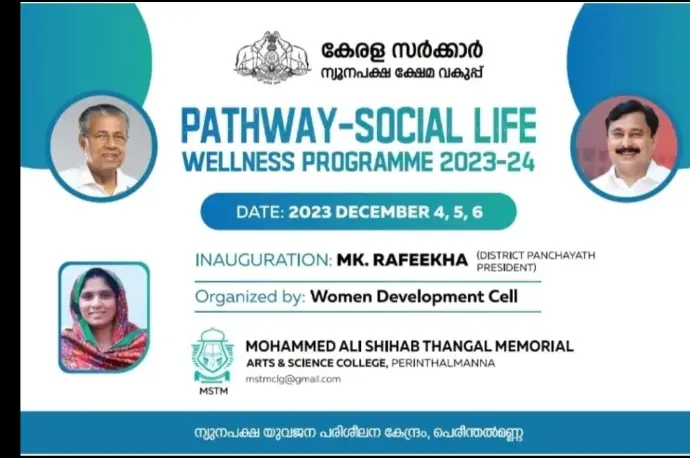 കേരള സർക്കാർ
ന്യൂനപക്ഷ ക്ഷേമ വകുപ്പ്

PATHWAY-SOCIAL LIFE
WELLNESS PROGRAMME 2023-24

DATE: 2023 DECEMBER 4, 5, 6

INAUGURATION: MK. RAFEEKHA (DISTRICT PANCHAYATH PRESIDENT)

Organized by: Women Development Cell

MSTM

MOHAMMED ALI SHIHAB THANGAL MEMORIAL
ARTS & SCIENCE COLLEGE, PERINTHALMANNA
mstmclg@gmail.com

ന്യൂനപക്ഷ യുവജന പരിശീലന കേന്ദ്രം, പെരിന്തൽമണ്ണ